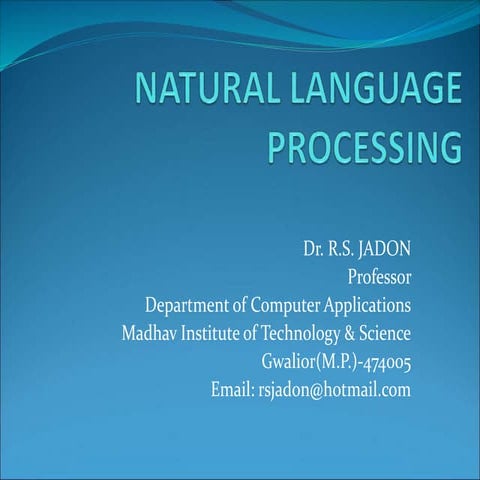 NATURAL LANGUAGE PROCESSING

Dr. R.S. JADON
Professor
Department of Computer Applications
Madhav Institute of Technology & Science
Gwalior(M.P.)-474005
Email: rsjadon@hotmail.com